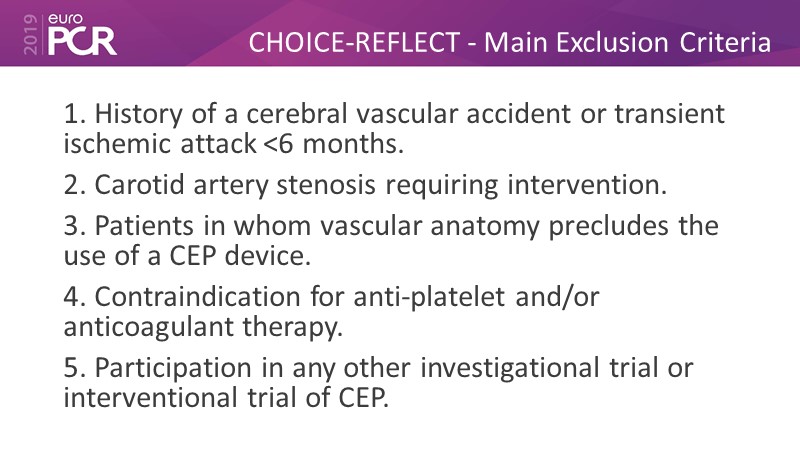 2019 euro PCR

CHOICE-REFLECT - Main Exclusion Criteria

1. History of a cerebral vascular accident or transient ischemic attack <6 months.

2. Carotid artery stenosis requiring intervention.

3. Patients in whom vascular anatomy precludes the use of a CEP device.

4. Contraindication for anti-platelet and/or anticoagulant therapy.

5. Participation in any other investigational trial or interventional trial of CEP.